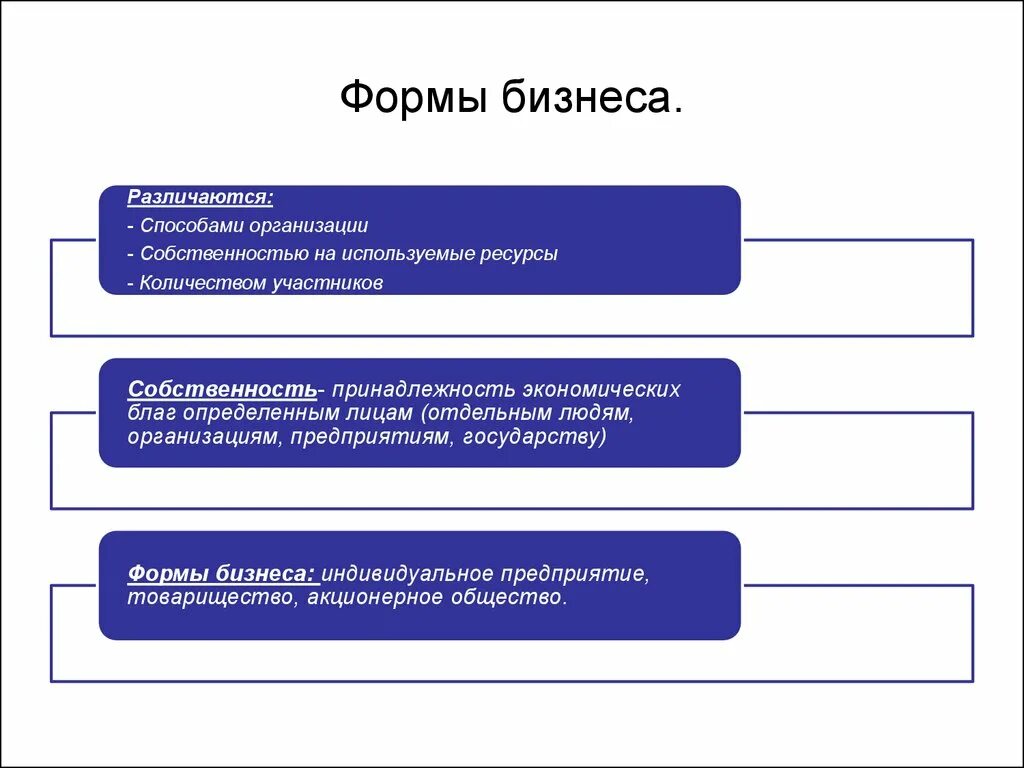 Формы бизнеса.

Различаются:
- Способами организации
- Собственностью на используемые ресурсы
- Количеством участников

Собственность- принадлежность экономических благ определенным лицам (отдельным людям, организациям, предприятиям, государству)

Формы бизнеса: индивидуальное предприятие, товарищество, акционерное общество.